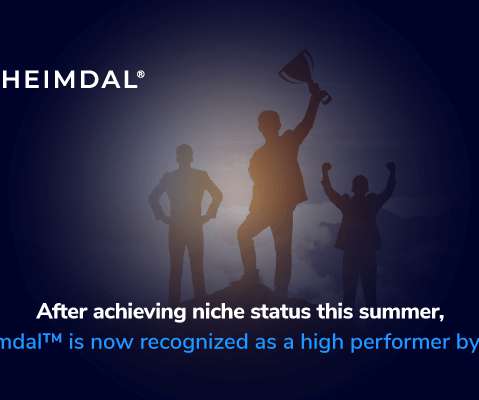 HEIMDAL®

After achieving niche status this summer,
mdal™ is now recognized as a high performer by